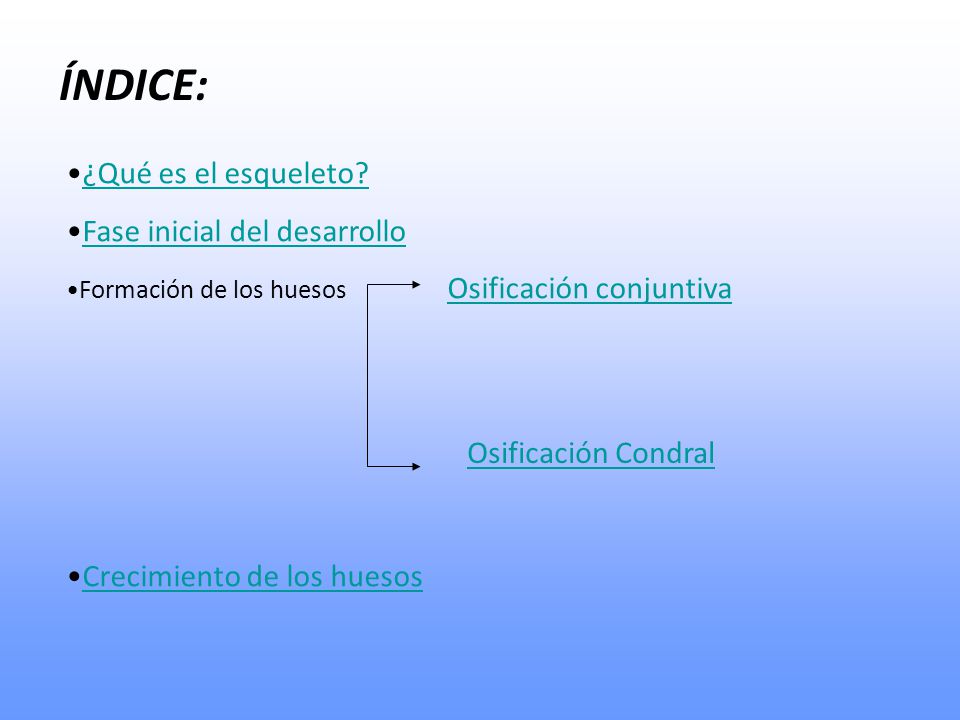 ÍNDICE:

•¿Qué es el esqueleto?

•Fase inicial del desarrollo

•Formación de los huesos

Osificación conjuntiva

Osificación Condral

•Crecimiento de los huesos